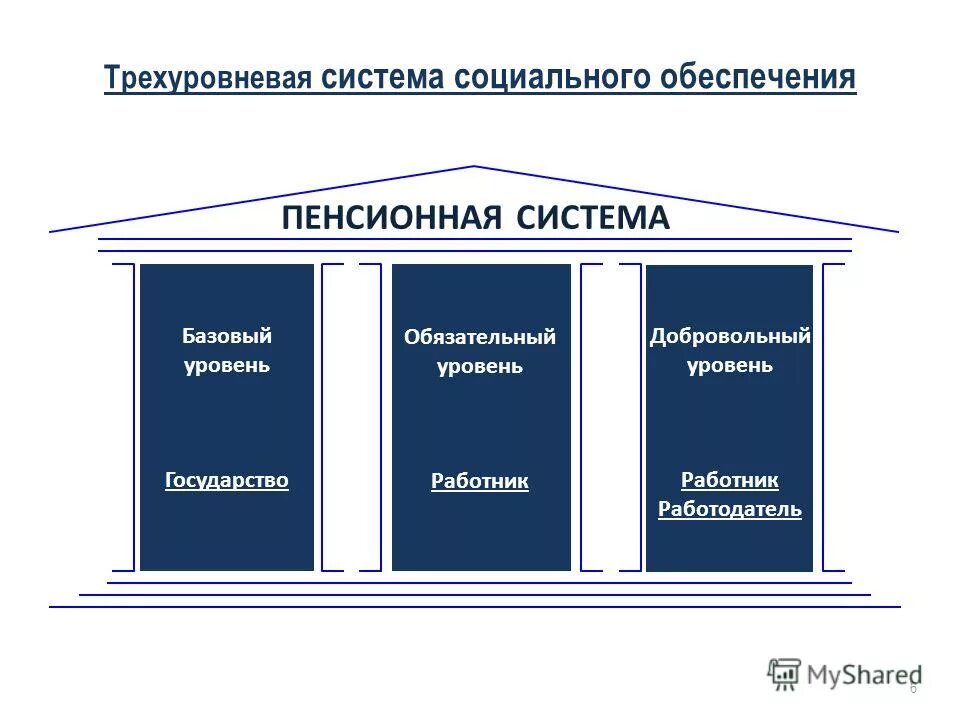 Трехуровневая система социального обеспечения

ПЕНСИОННАЯ СИСТЕМА

Базовый уровень

Государство

Обязательный уровень

Работник

Добровольный уровень

Работник
Работодатель

MyShared

6